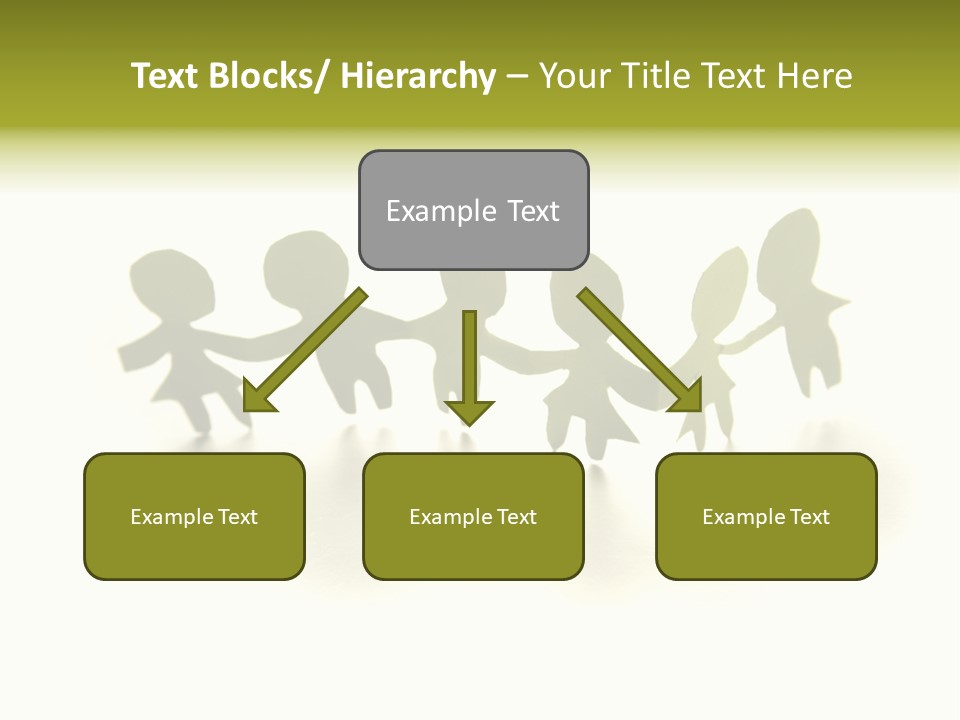 Text Blocks/ Hierarchy – Your Title Text Here

Example Text

Example Text

Example Text

Example Text